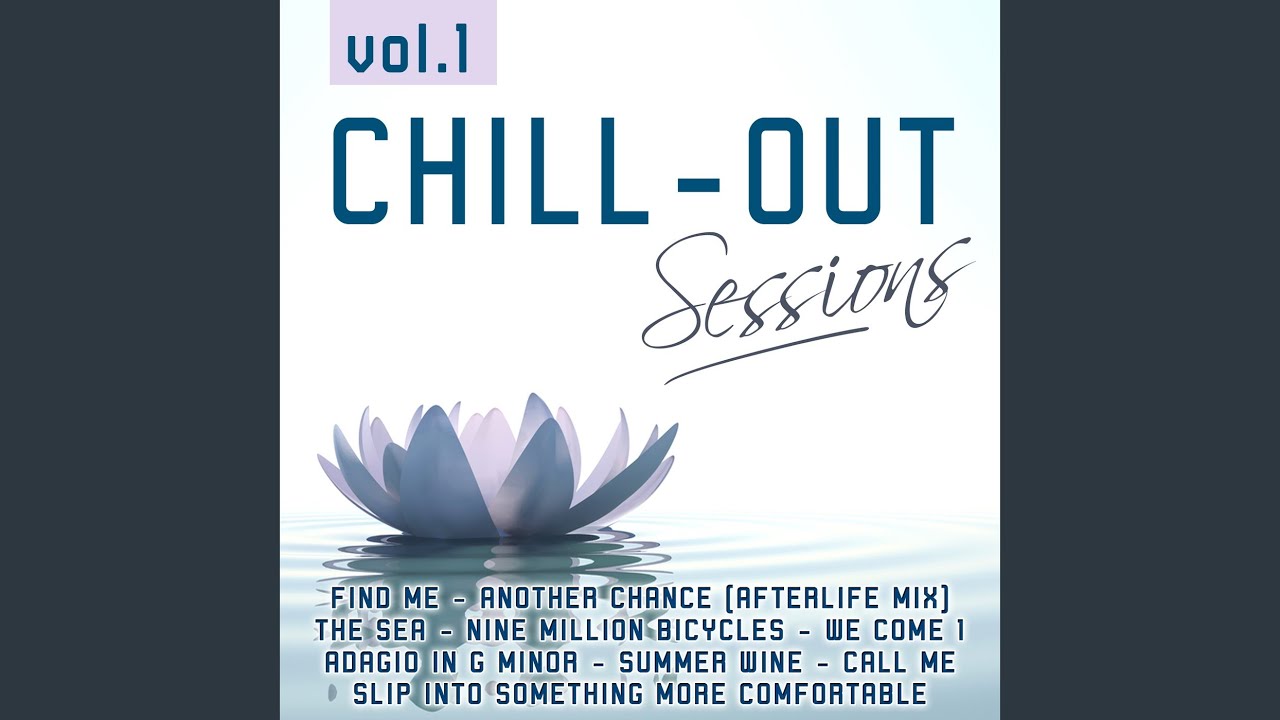 vol.1

CHILL-OUT

Sessions

FIND ME - ANOTHER CHANCE (AFTERLIFE MIX)
THE SEA - NINE MILLION BICYCLES - WE COME 1
ADAGIO IN G MINOR - SUMMER WINE - CALL ME
SLIP INTO SOMETHING MORE COMFORTABLE